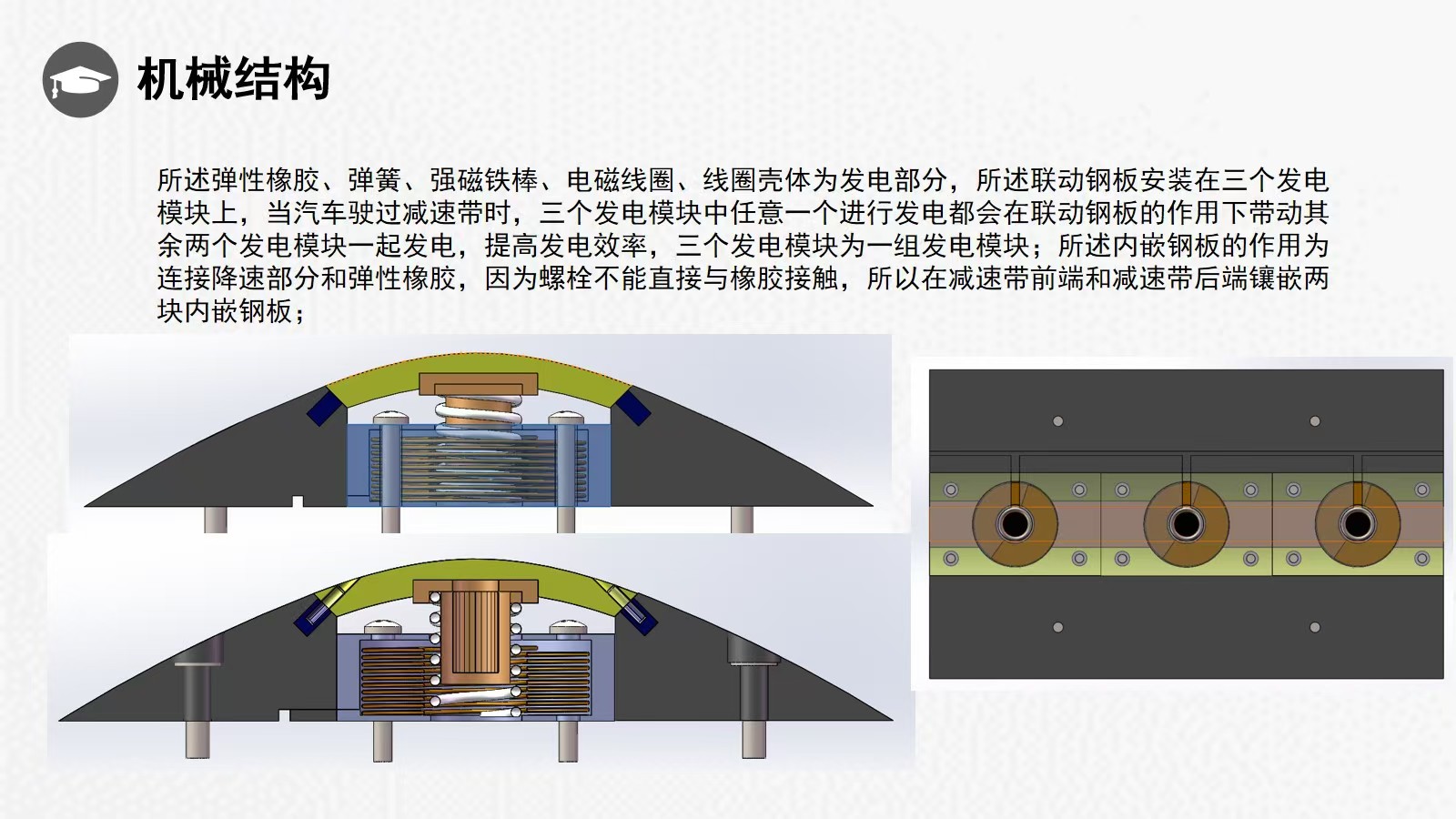 机械结构

所述弹性橡胶、弹簧、强磁铁棒、电磁线圈、线圈壳体为发电部分，所述联动钢板安装在三个发电模块上，当汽车驶过减速带时，三个发电模块中任意一个进行发电都会在联动钢板的作用下带动其余两个发电模块一起发电，提高发电效率，三个发电模块为一组发电模块；所述内嵌钢板的作用为连接降速部分和弹性橡胶，因为螺栓不能直接与橡胶接触，所以在减速带前端和减速带后端镶嵌两块内嵌钢板；